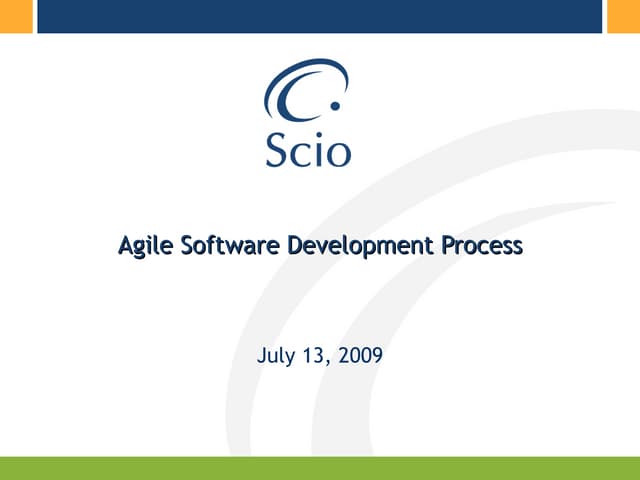 Scio

Agile Software Development Process

July 13, 2009